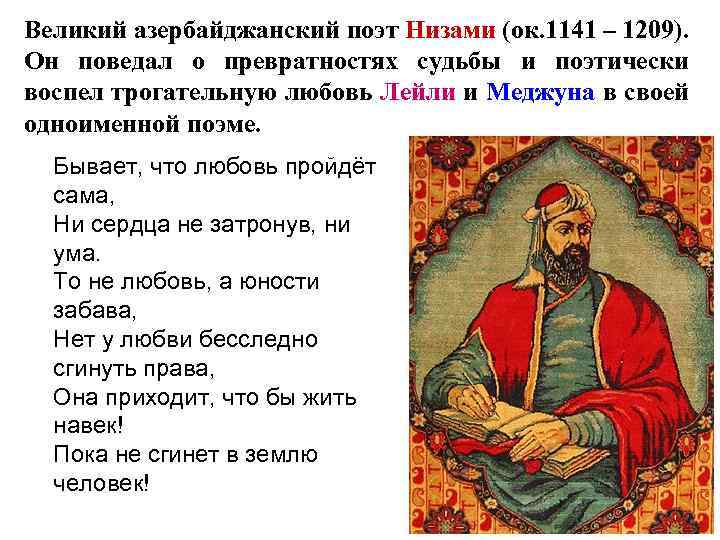 Великий азербайджанский поэт Низами (ок.1141 – 1209). Он поведал о превратностях судьбы и поэтически воспел трогательную любовь Лейли и Меджуна в своей одноименной поэме.

Бывает, что любовь пройдёт сама,
Ни сердца не затронув, ни ума.
То не любовь, а юности забава,
Нет у любви бесследно сгинуть права,
Она приходит, что бы жить навек!
Пока не сгинет в землю человек!